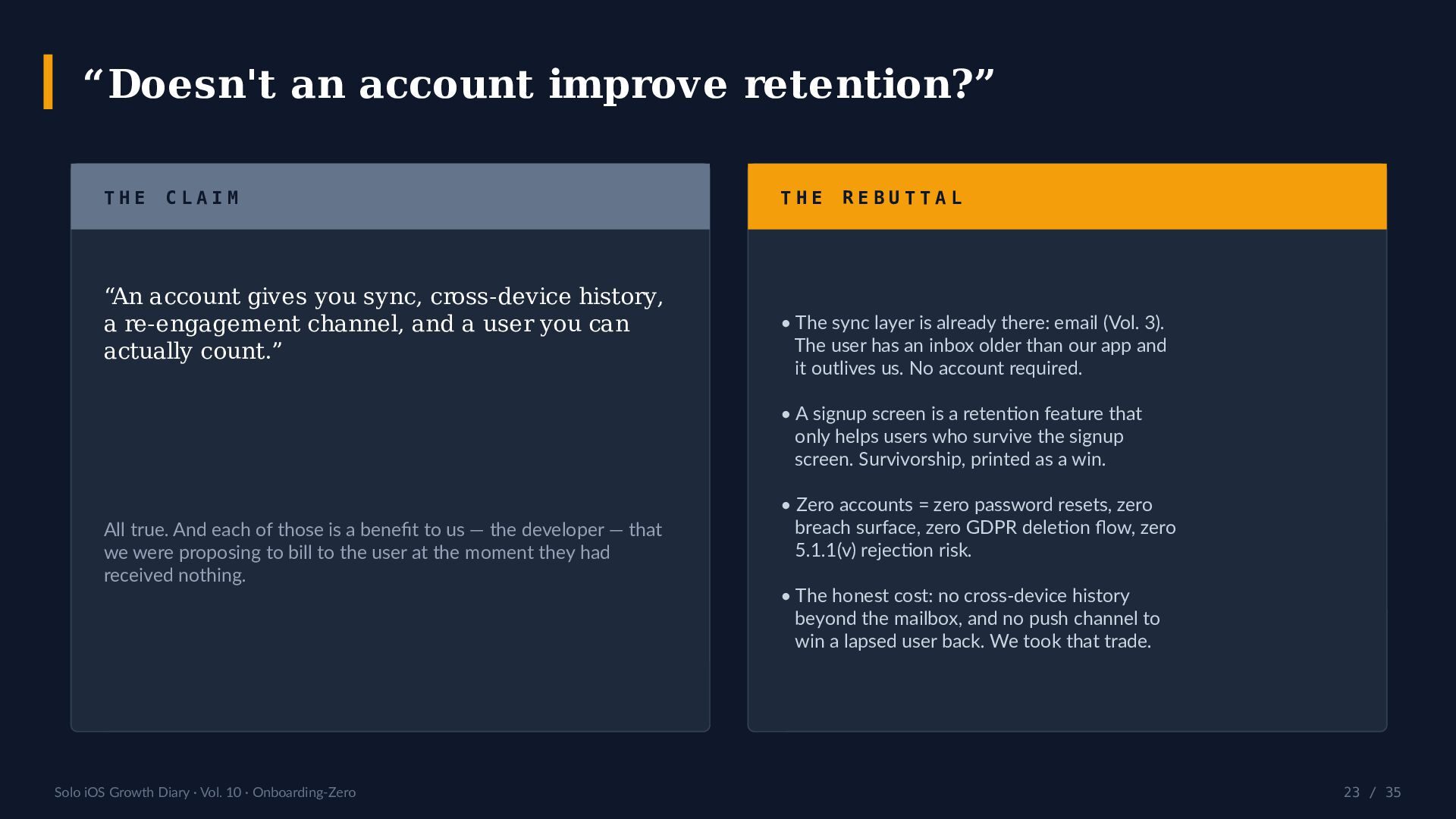 “Doesn't an account improve retention?”

THE CLAIM

“An account gives you sync, cross-device history, a re-engagement channel, and a user you can actually count.”

All true. And each of those is a benefit to us — the developer — that we were proposing to bill to the user at the moment they had received nothing.

THE REBUTTAL

• The sync layer is already there: email (Vol. 3). The user has an inbox older than our app and it outlives us. No account required.

• A signup screen is a retention feature that only helps users who survive the signup screen. Survivorship, printed as a win.

• Zero accounts = zero password resets, zero breach surface, zero GDPR deletion flow, zero 5.1.1(v) rejection risk.

• The honest cost: no cross-device history beyond the mailbox, and no push channel to win a lapsed user back. We took that trade.

Solo iOS Growth Diary · Vol. 10 · Onboarding-Zero

23 / 35